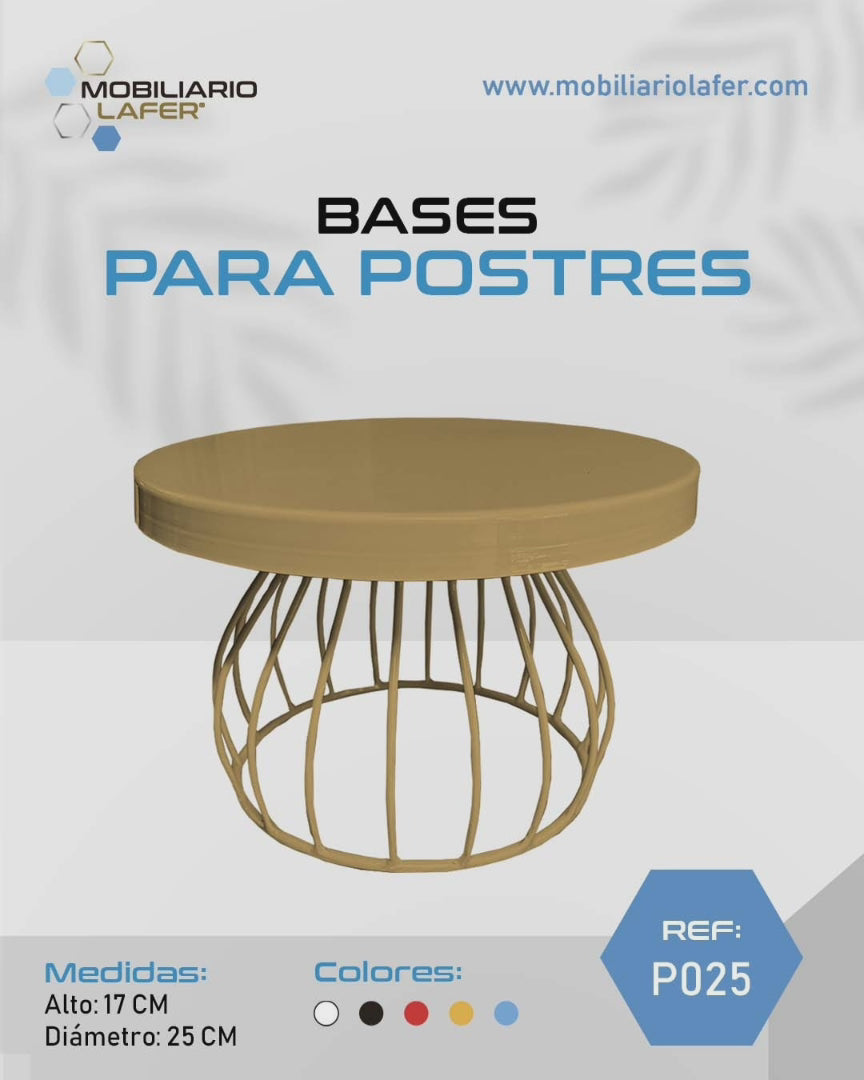 MOBILIARIO LAFER®

www.mobiliariolafer.com

BASES
PARA POSTRES

Medidas:
Alto: 17 CM
Diámetro: 25 CM

Colores:

REF:
P025